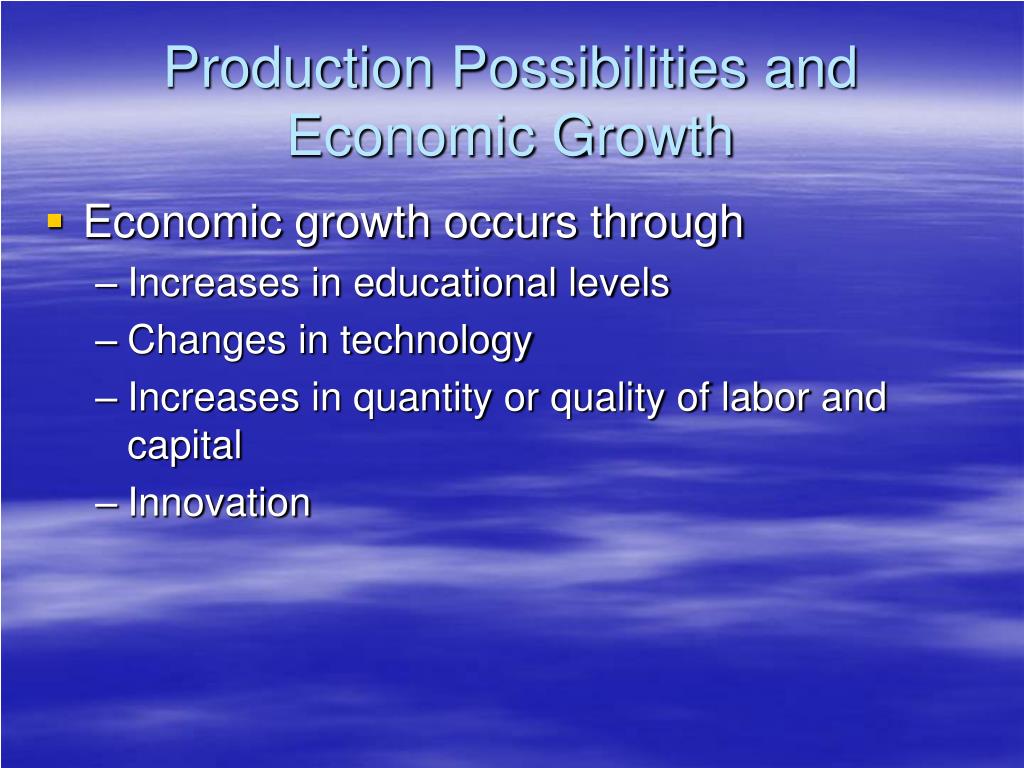 Production Possibilities and Economic Growth

▪ Economic growth occurs through
– Increases in educational levels
– Changes in technology
– Increases in quantity or quality of labor and capital
– Innovation